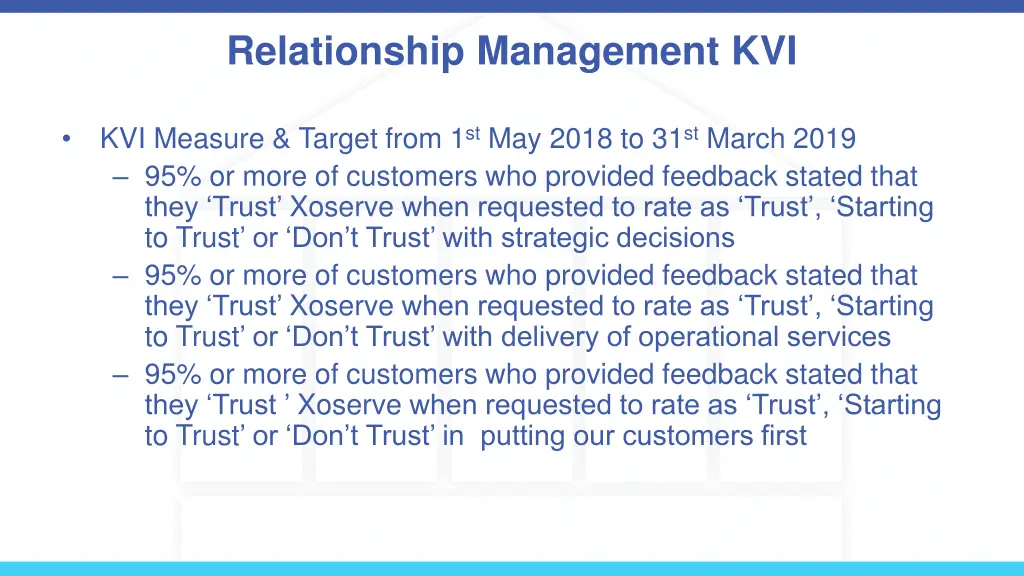 Relationship Management KVI

• KVI Measure & Target from 1st May 2018 to 31st March 2019
– 95% or more of customers who provided feedback stated that they ‘Trust’ Xoserve when requested to rate as ‘Trust’, ‘Starting to Trust’ or ‘Don’t Trust’ with strategic decisions
– 95% or more of customers who provided feedback stated that they ‘Trust’ Xoserve when requested to rate as ‘Trust’, ‘Starting to Trust’ or ‘Don’t Trust’ with delivery of operational services
– 95% or more of customers who provided feedback stated that they ‘Trust ’ Xoserve when requested to rate as ‘Trust’, ‘Starting to Trust’ or ‘Don’t Trust’ in putting our customers first